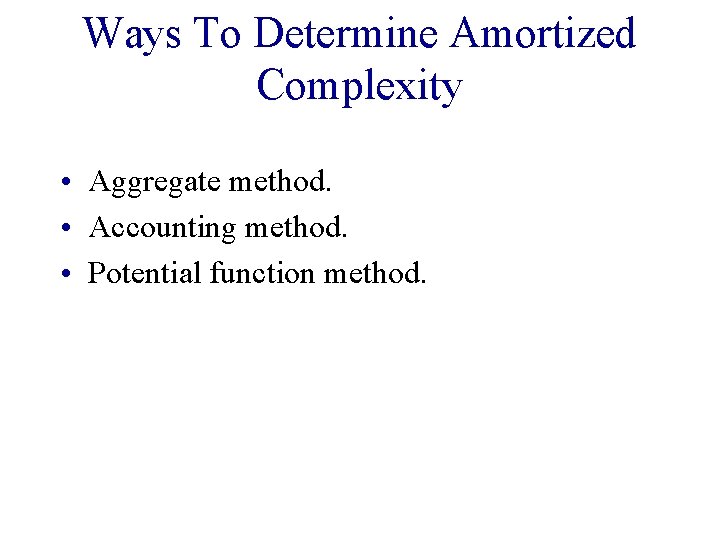 Ways To Determine Amortized Complexity

• Aggregate method.
• Accounting method.
• Potential function method.